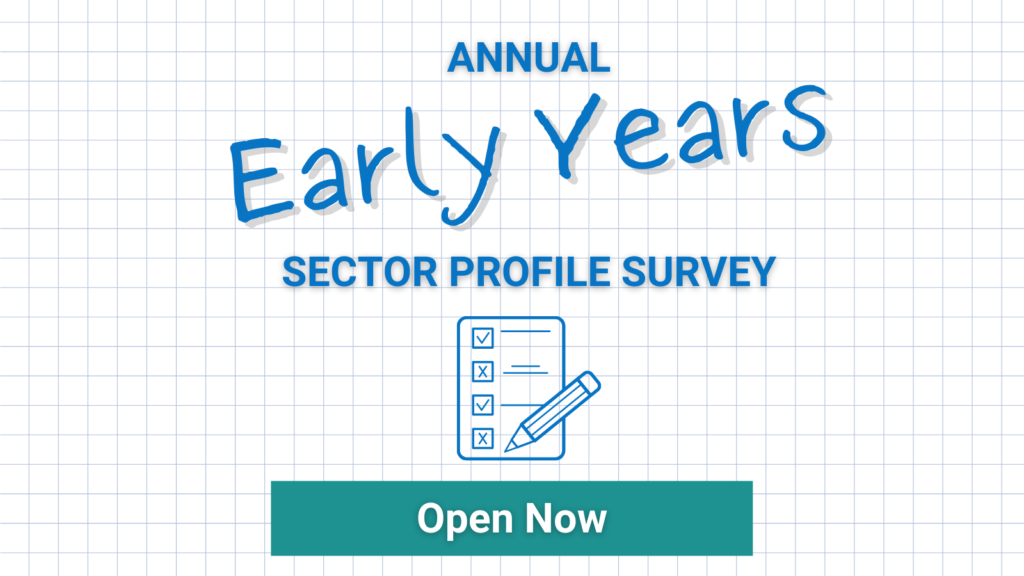 ANNUAL

Early Years

SECTOR PROFILE SURVEY

Open Now